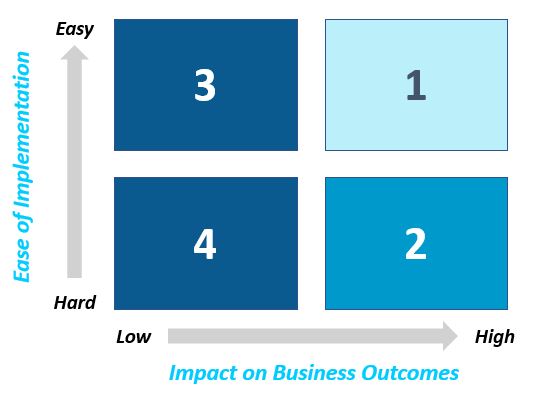 Ease of Implementation

Easy

Hard

3

1

4

2

Low

High

Impact on Business Outcomes